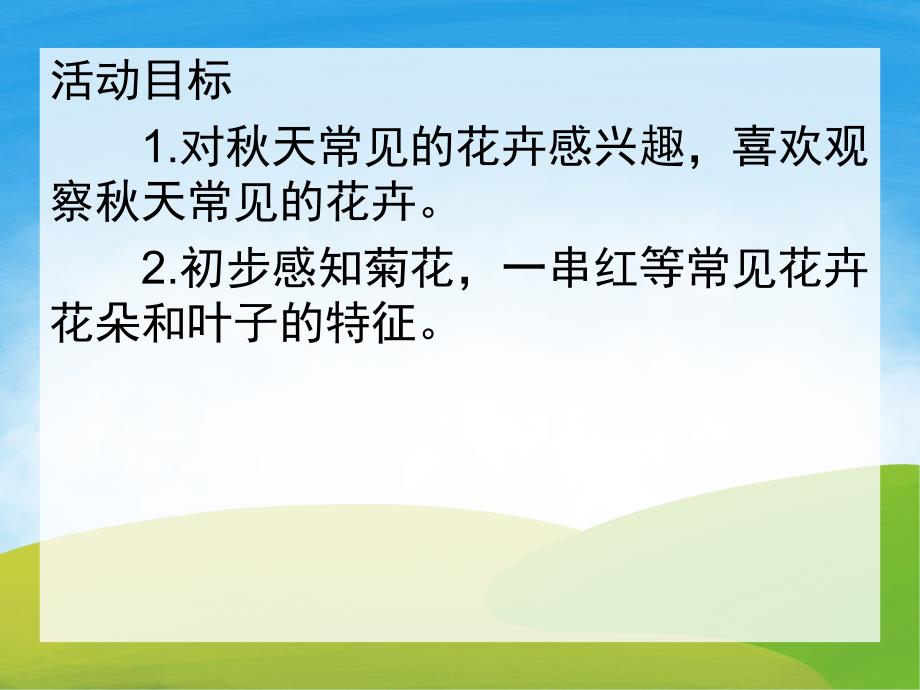 活动目标

1.对秋天常见的花卉感兴趣，喜欢观察秋天常见的花卉。

2.初步感知菊花，一串红等常见花卉花朵和叶子的特征。